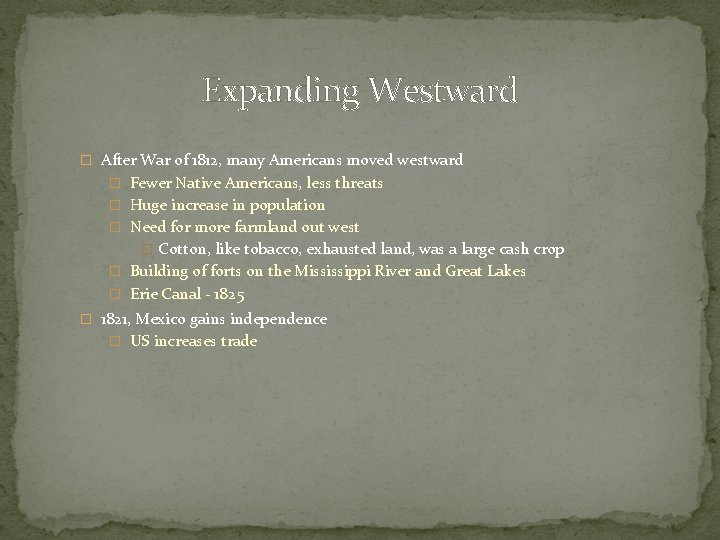 Expanding Westward

After War of 1812, many Americans moved westward

Fewer Native Americans, less threats

Huge increase in population

Need for more farmland out west

Cotton, like tobacco, exhausted land, was a large cash crop

Building of forts on the Mississippi River and Great Lakes

Erie Canal - 1825

1821, Mexico gains independence

US increases trade